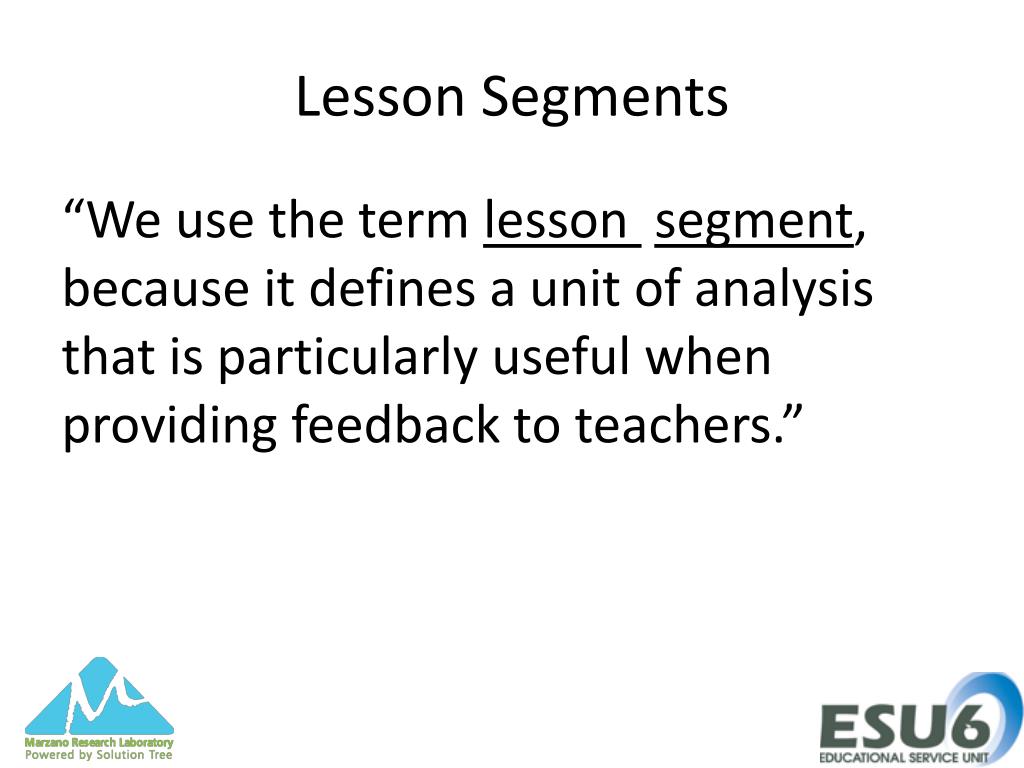 Lesson Segments

“We use the term lesson segment, because it defines a unit of analysis that is particularly useful when providing feedback to teachers.”

Marzano Research Laboratory
Powered by Solution Tree

ESU6
EDUCATIONAL SERVICE UNIT